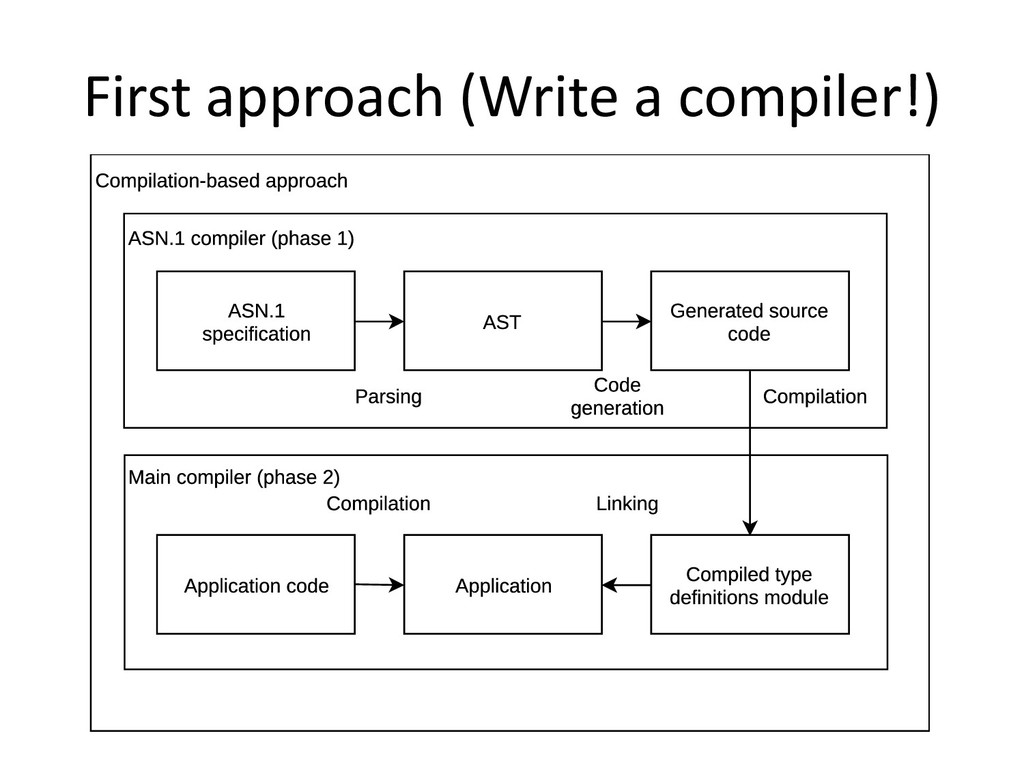 First approach (Write a compiler!)

Compilation-based approach

ASN.1 compiler (phase 1)

ASN.1 specification

AST

Generated source code

Parsing

Code generation

Compilation

Main compiler (phase 2)

Compilation

Linking

Application code

Application

Compiled type definitions module